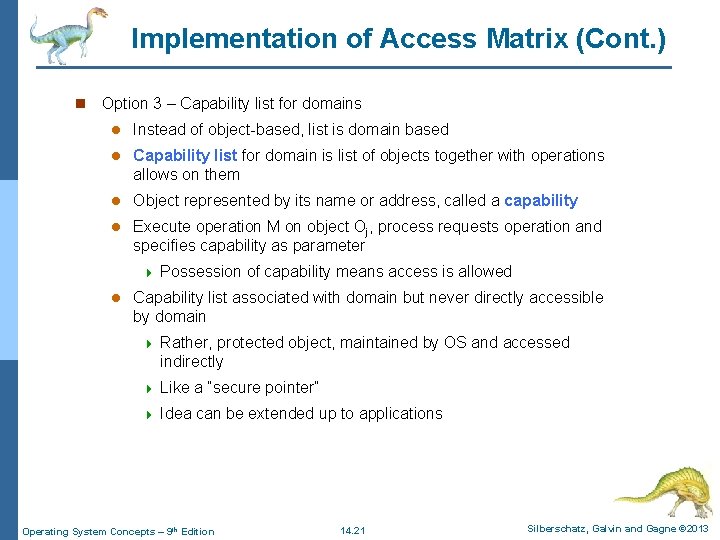 Implementation of Access Matrix (Cont.)

Option 3 – Capability list for domains

Instead of object-based, list is domain based

Capability list for domain is list of objects together with operations allows on them

Object represented by its name or address, called a capability

Execute operation M on object $O_j$, process requests operation and specifies capability as parameter

Possession of capability means access is allowed

Capability list associated with domain but never directly accessible by domain

Rather, protected object, maintained by OS and accessed indirectly

Like a "secure pointer"

Idea can be extended up to applications

Operating System Concepts – 9th Edition

14.21

Silberschatz, Galvin and Gagne ©2013